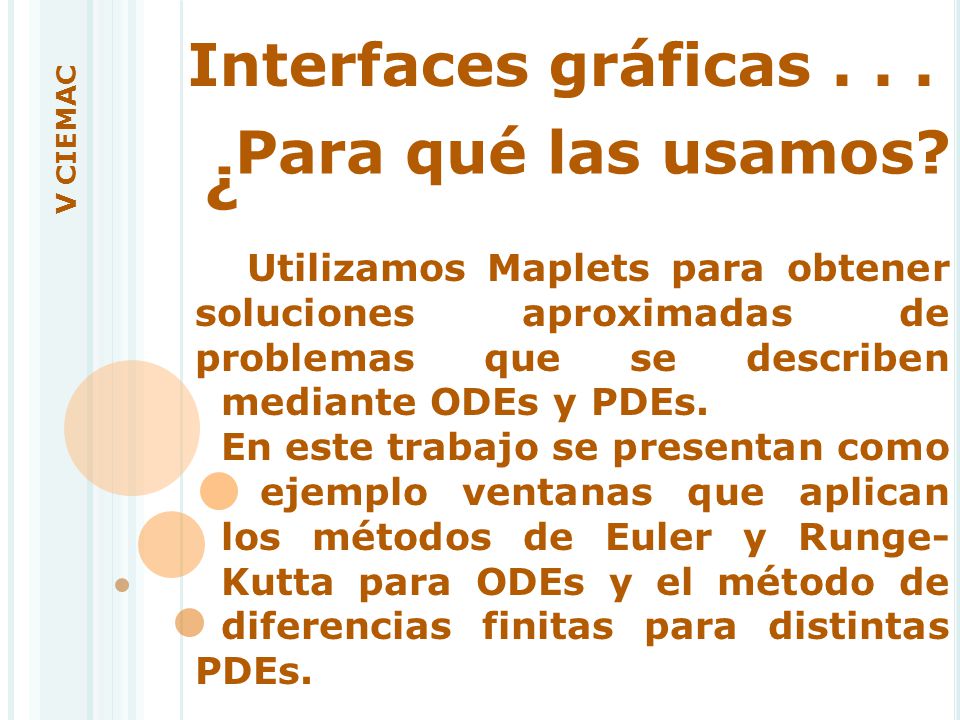 V CIEMAC

Interfaces gráficas . . .
¿Para qué las usamos?

Utilizamos Maplets para obtener soluciones aproximadas de problemas que se describen mediante ODEs y PDEs.
En este trabajo se presentan como ejemplo ventanas que aplican los métodos de Euler y Runge-Kutta para ODEs y el método de diferencias finitas para distintas PDEs.